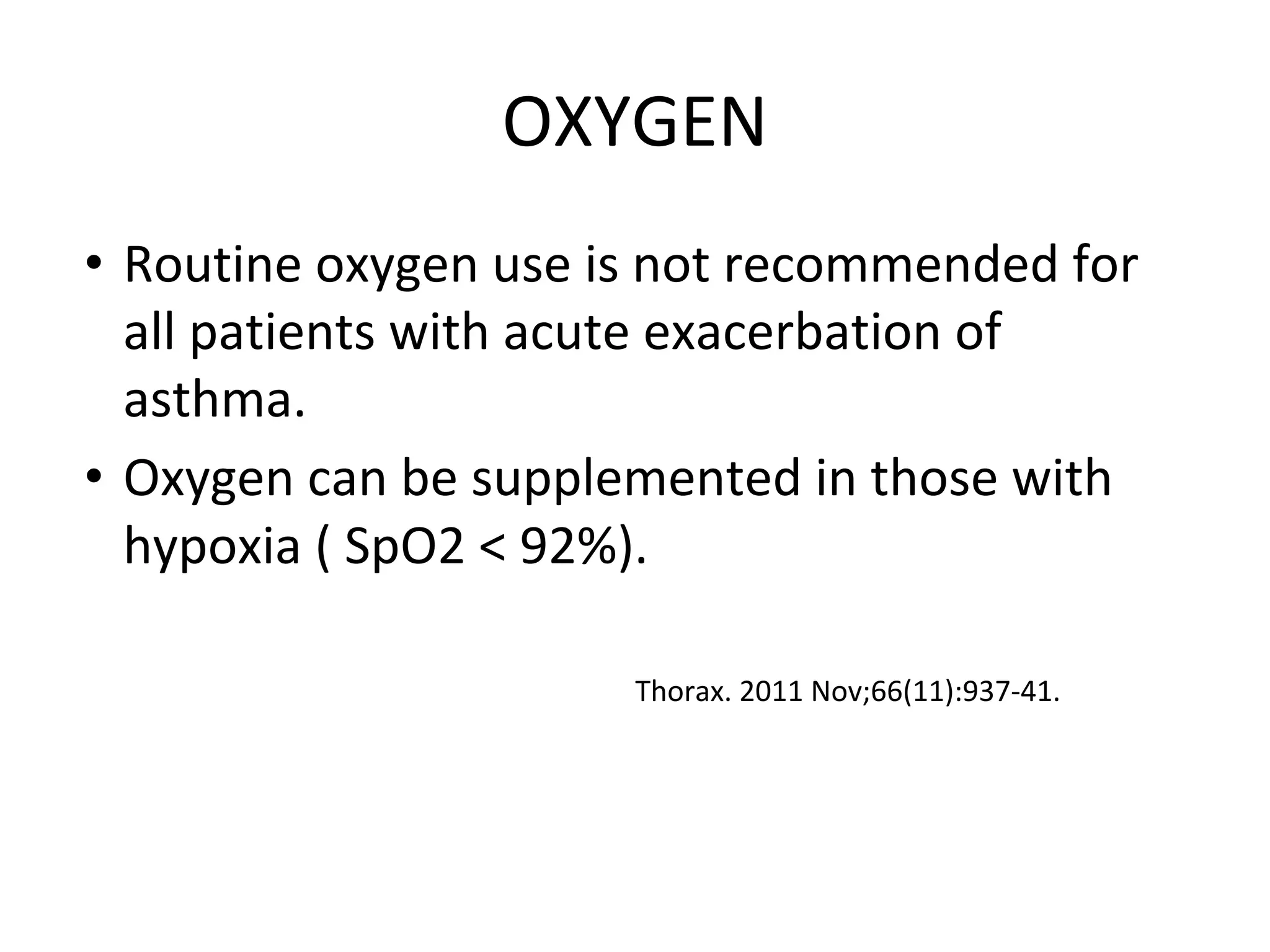 OXYGEN

• Routine oxygen use is not recommended for all patients with acute exacerbation of asthma.

• Oxygen can be supplemented in those with hypoxia ( SpO2 < 92%).

Thorax. 2011 Nov;66(11):937-41.